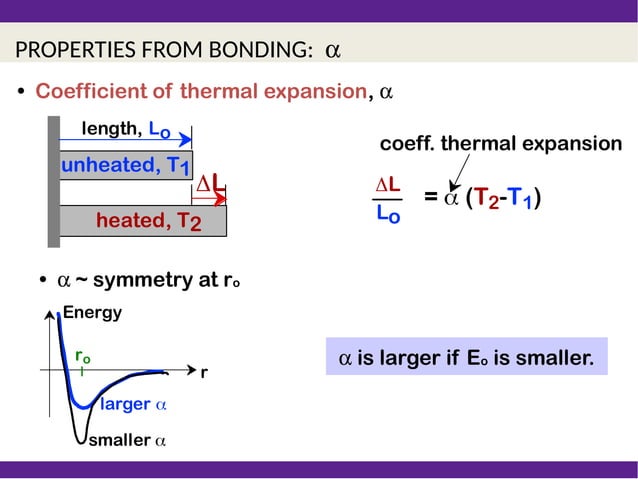 PROPERTIES FROM BONDING: $\alpha$

• Coefficient of thermal expansion, $\alpha$

length, $L_o$

unheated, $T_1$

$\Delta L$

heated, $T_2$

coeff. thermal expansion

$\frac{\Delta L}{L_o} = \alpha (T_2 - T_1)$

• $\alpha$ ~ symmetry at $r_o$

Energy

$r_o$

r

larger $\alpha$

smaller $\alpha$

$\alpha$ is larger if $E_o$ is smaller.